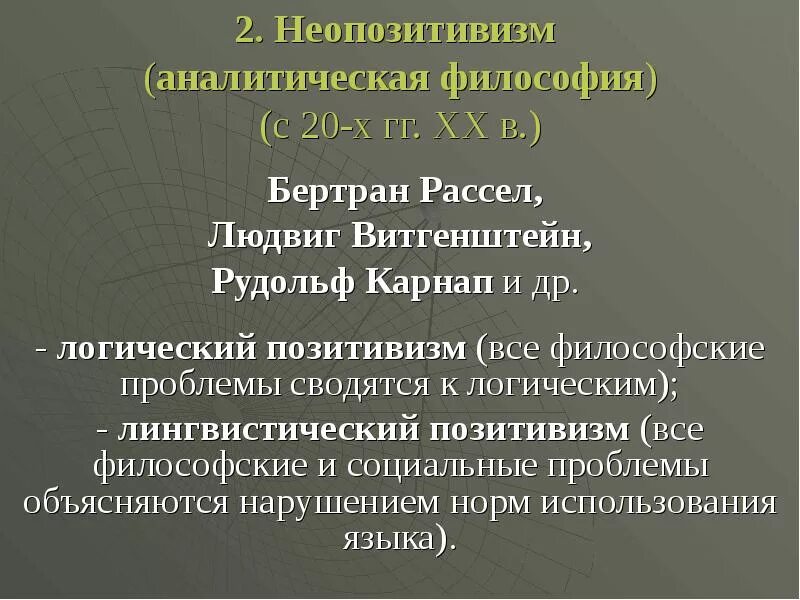 2. Неопозитивизм
(аналитическая философия)
(с 20-х гг. XX в.)

Бертран Рассел,
Людвиг Витгенштейн,
Рудольф Карнап и др.

- логический позитивизм (все философские проблемы сводятся к логическим);

- лингвистический позитивизм (все философские и социальные проблемы объясняются нарушением норм использования языка).